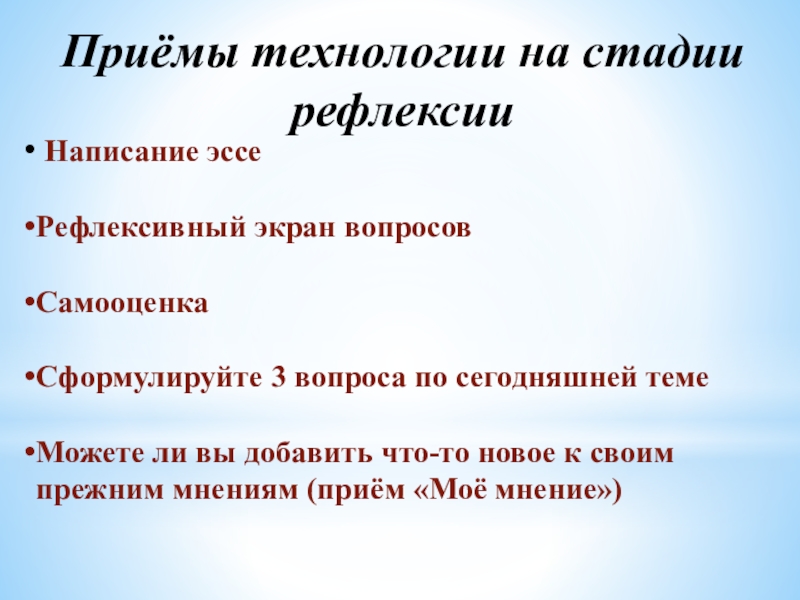 Приёмы технологии на стадии рефлексии

• Написание эссе

•Рефлексивный экран вопросов

•Самооценка

•Сформулируйте 3 вопроса по сегодняшней теме

•Можете ли вы добавить что-то новое к своим прежним мнениям (приём «Моё мнение»)